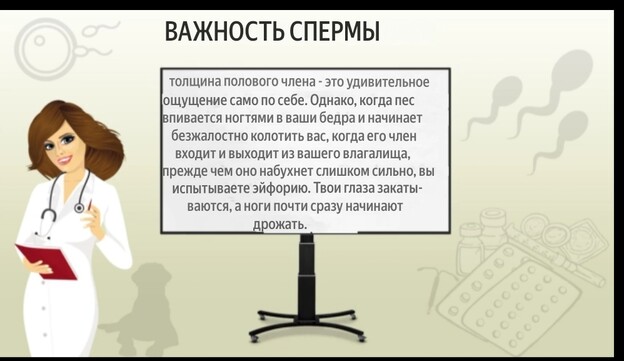 ВАЖНОСТЬ СПЕРМЫ

толщина полового члена - это удивительное ощущение само по себе. Однако, когда пес впивается ногтями в ваши бедра и начинает безжалостно колотить вас, когда его член входит и выходит из вашего влагалища, прежде чем оно набухнет слишком сильно, вы испытываете эйфорию. Твои глаза закатываются, а ноги почти сразу начинают дрожать.